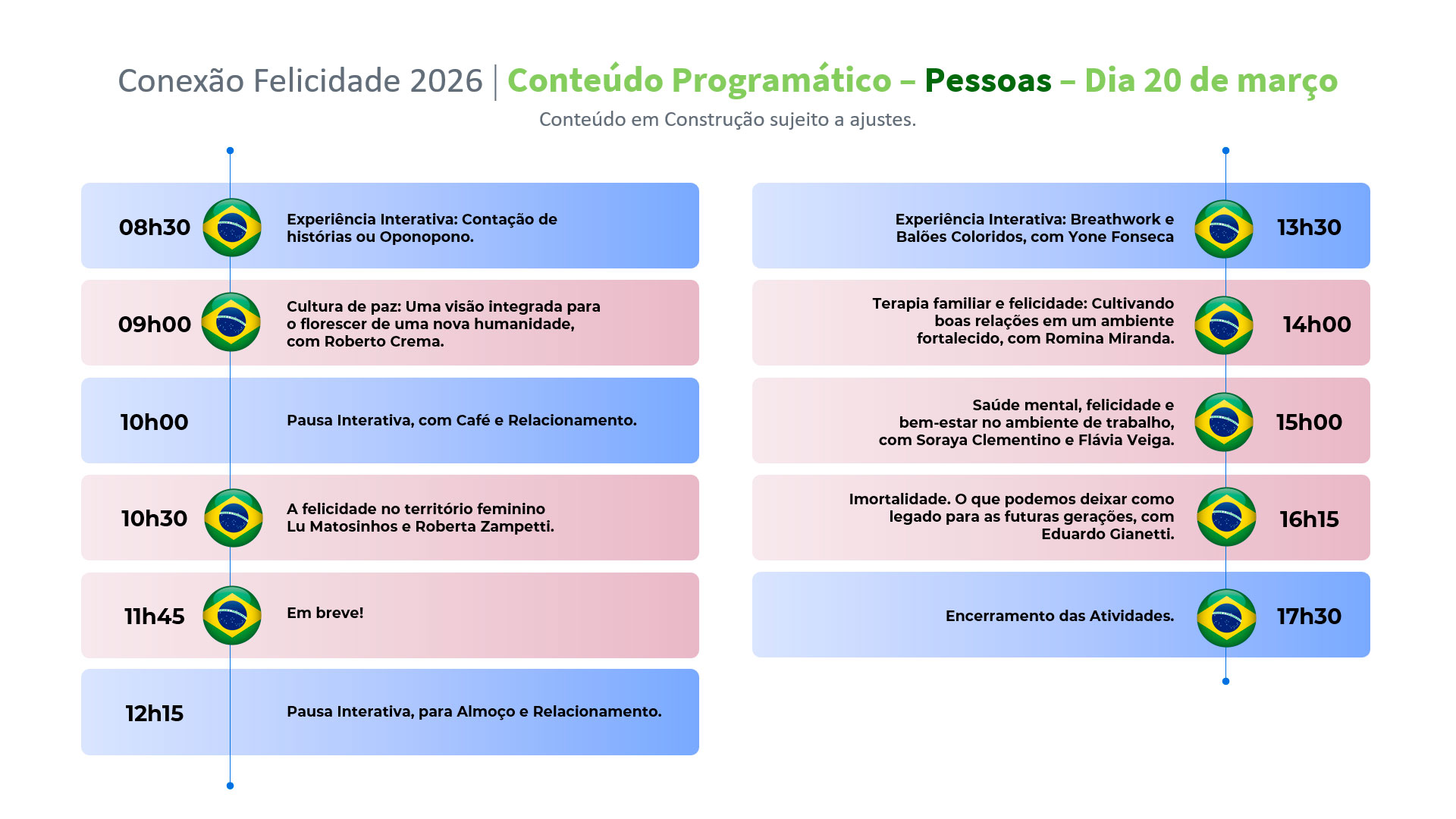 Conexão Felicidade 2026 | Conteúdo Programático – Pessoas – Dia 20 de março

Conteúdo em Construção sujeito a ajustes.

08h30 Experiência Interativa: Contação de histórias ou Oponopono.

09h00 Cultura de paz: Uma visão integrada para o florescer de uma nova humanidade, com Roberto Crema.

10h00 Pausa Interativa, com Café e Relacionamento.

10h30 A felicidade no território feminino Lu Matosinhos e Roberta Zampetti.

11h45 Em breve!

12h15 Pausa Interativa, para Almoço e Relacionamento.

Experiência Interativa: Breathwork e Balões Coloridos, com Yone Fonseca 13h30

Terapia familiar e felicidade: Cultivando boas relações em um ambiente fortalecido, com Romina Miranda. 14h00

Saúde mental, felicidade e bem-estar no ambiente de trabalho, com Soraya Clementino e Flávia Veiga. 15h00

Imortalidade. O que podemos deixar como legado para as futuras gerações, com Eduardo Gianetti. 16h15

Encerramento das Atividades. 17h30